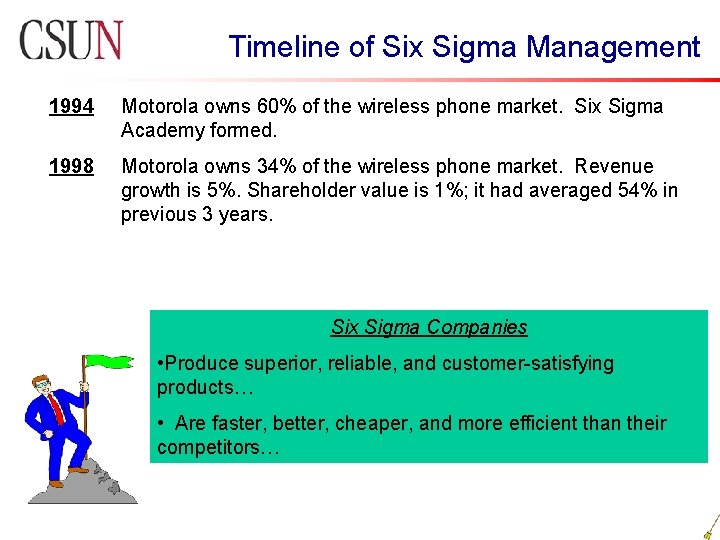 CSUN

Timeline of Six Sigma Management

1994 Motorola owns 60% of the wireless phone market. Six Sigma Academy formed.

1998 Motorola owns 34% of the wireless phone market. Revenue growth is 5%. Shareholder value is 1%; it had averaged 54% in previous 3 years.

Six Sigma Companies

•Produce superior, reliable, and customer-satisfying products…

• Are faster, better, cheaper, and more efficient than their competitors…